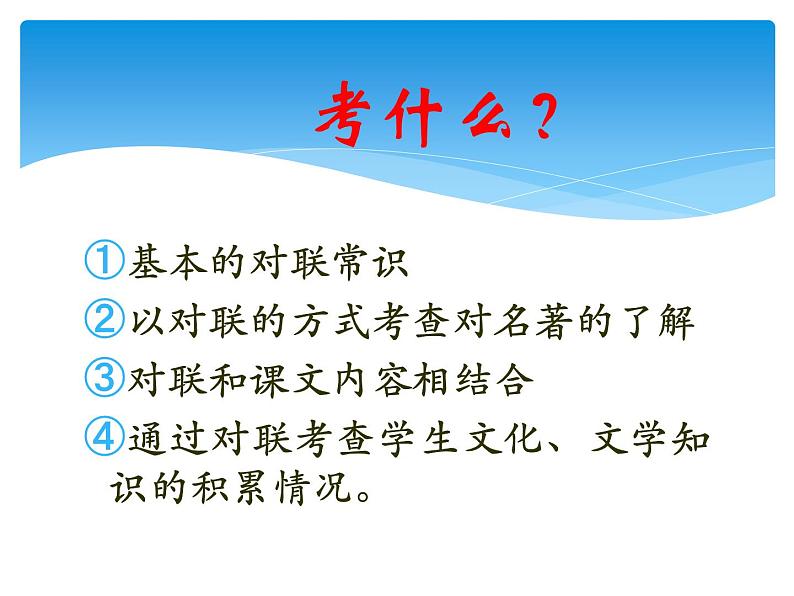 考什么？

①基本的对联常识
②以对联的方式考查对名著的了解
③对联和课文内容相结合
④通过对联考查学生文化、文学知识的积累情况。